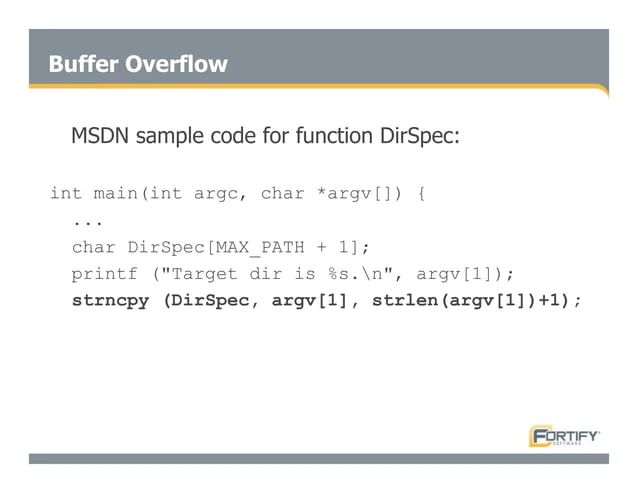 Buffer Overflow

MSDN sample code for function DirSpec:

int main(int argc, char *argv[]) {
  ...
  char DirSpec[MAX_PATH + 1];
  printf ("Target dir is %s.\n", argv[1]);
  strncpy (DirSpec, argv[1], strlen(argv[1])+1);

FORTIFY SOFTWARE